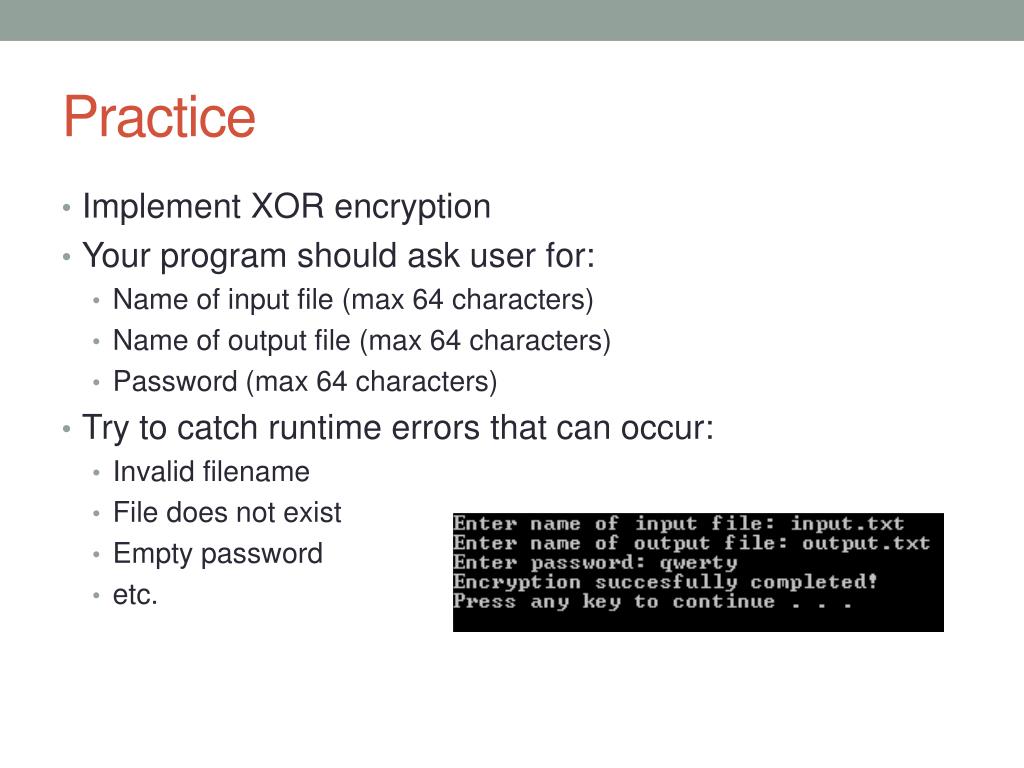 Practice

• Implement XOR encryption
• Your program should ask user for:
  • Name of input file (max 64 characters)
  • Name of output file (max 64 characters)
  • Password (max 64 characters)
• Try to catch runtime errors that can occur:
  • Invalid filename
  • File does not exist
  • Empty password
  • etc.

Enter name of input file: input.txt
Enter name of output file: output.txt
Enter password: qwerty
Encryption succesfully completed!
Press any key to continue . . .